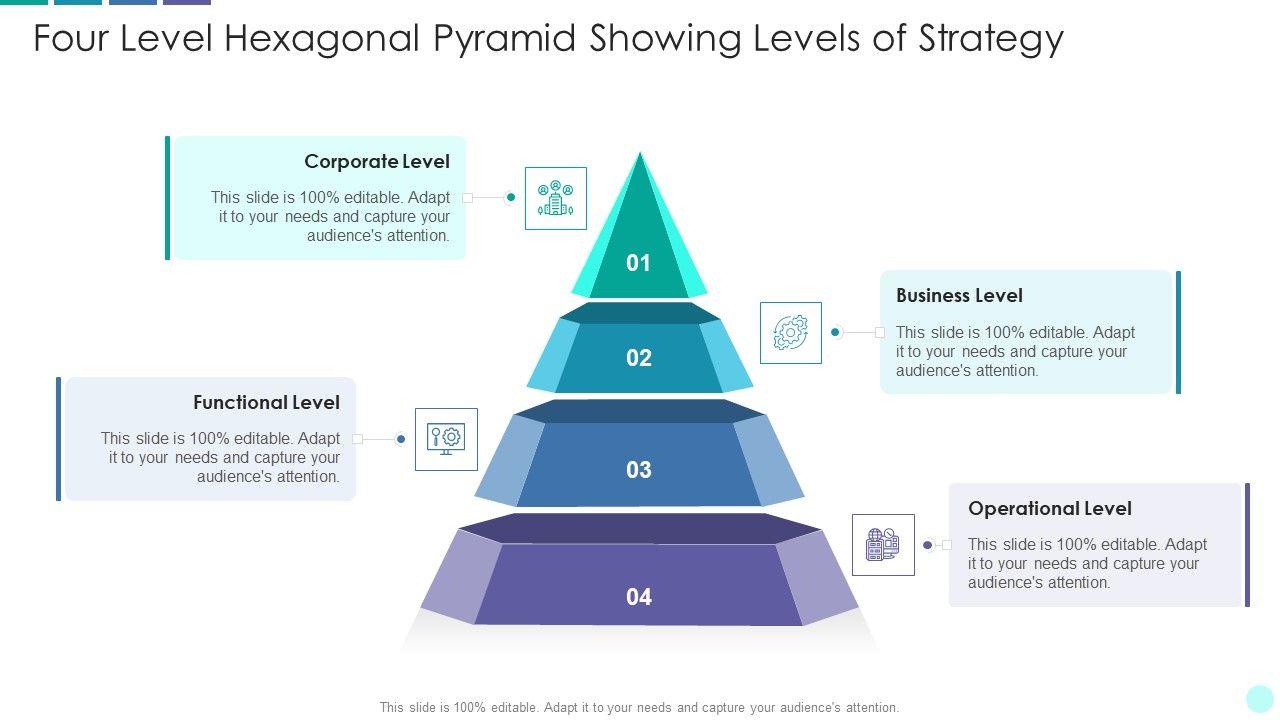 Four Level Hexagonal Pyramid Showing Levels of Strategy

Corporate Level
This slide is 100% editable. Adapt it to your needs and capture your audience's attention.

01

Business Level
This slide is 100% editable. Adapt it to your needs and capture your audience's attention.

02

Functional Level
This slide is 100% editable. Adapt it to your needs and capture your audience's attention.

03

Operational Level
This slide is 100% editable. Adapt it to your needs and capture your audience's attention.

04

This slide is 100% editable. Adapt it to your needs and capture your audience's attention.